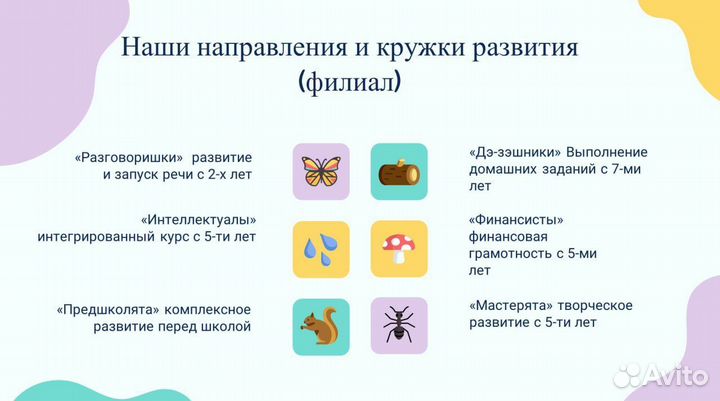 Наши направления и кружки развития (филиал)

«Разговоришки» развитие и запуск речи с 2-х лет

«Интеллектуалы» интегрированный курс с 5-ти лет

«Предшколята» комплексное развитие перед школой

«Дэ-зэшники» Выполнение домашних заданий с 7-ми лет

«Финансисты» финансовая грамотность с 5-ми лет

«Мастерята» творческое развитие с 5-ти лет

Avito